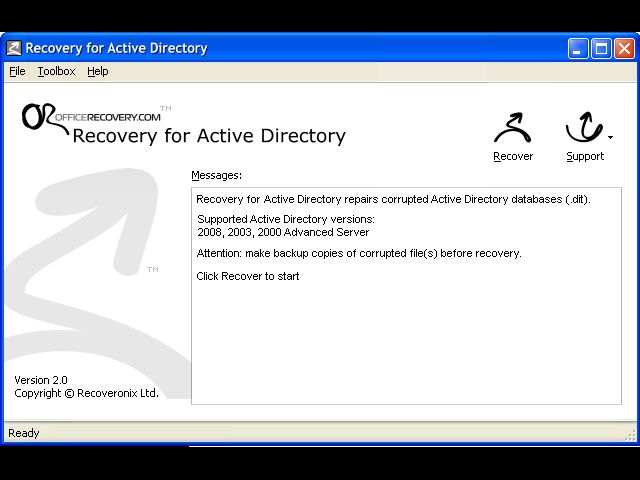 Recovery for Active Directory

File Toolbox Help

OFFICERECOVERY.COM™
Recovery for Active Directory

Recover Support

Messages:

Recovery for Active Directory repairs corrupted Active Directory databases (.dit).

Supported Active Directory versions:
2008, 2003, 2000 Advanced Server

Attention: make backup copies of corrupted file(s) before recovery.

Click Recover to start

™

Version 2.0
Copyright © Recoveronix Ltd.

Ready